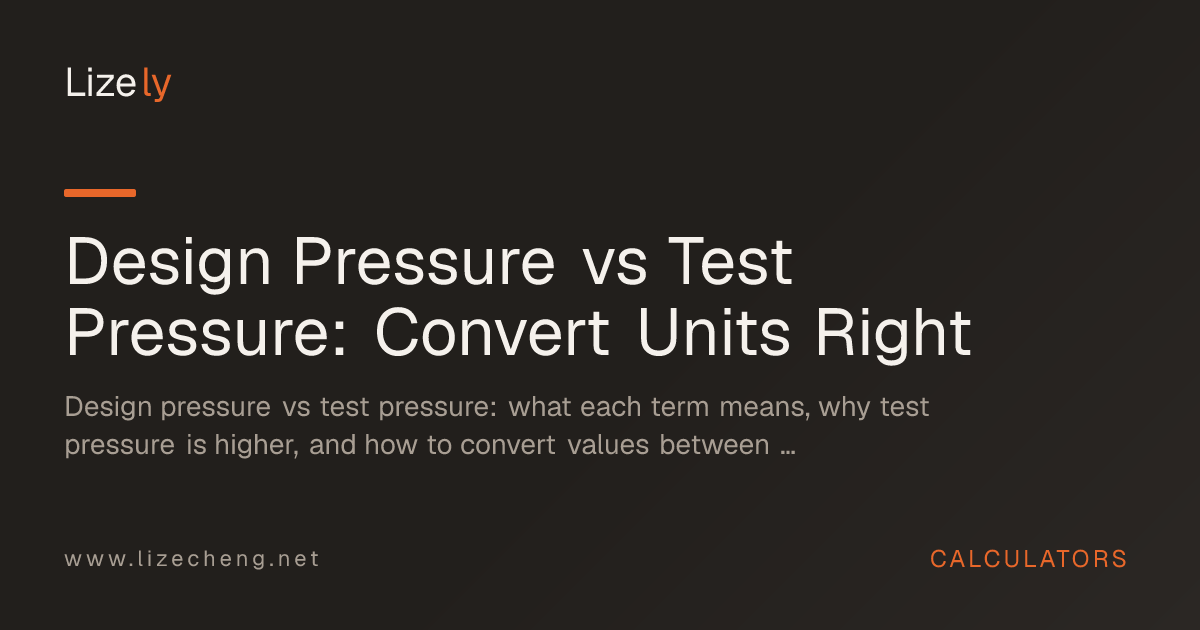 Lizely

Design Pressure vs Test Pressure: Convert Units Right

Design pressure vs test pressure: what each term means, why test pressure is higher, and how to convert values between …

www.lizecheng.net

CALCULATORS